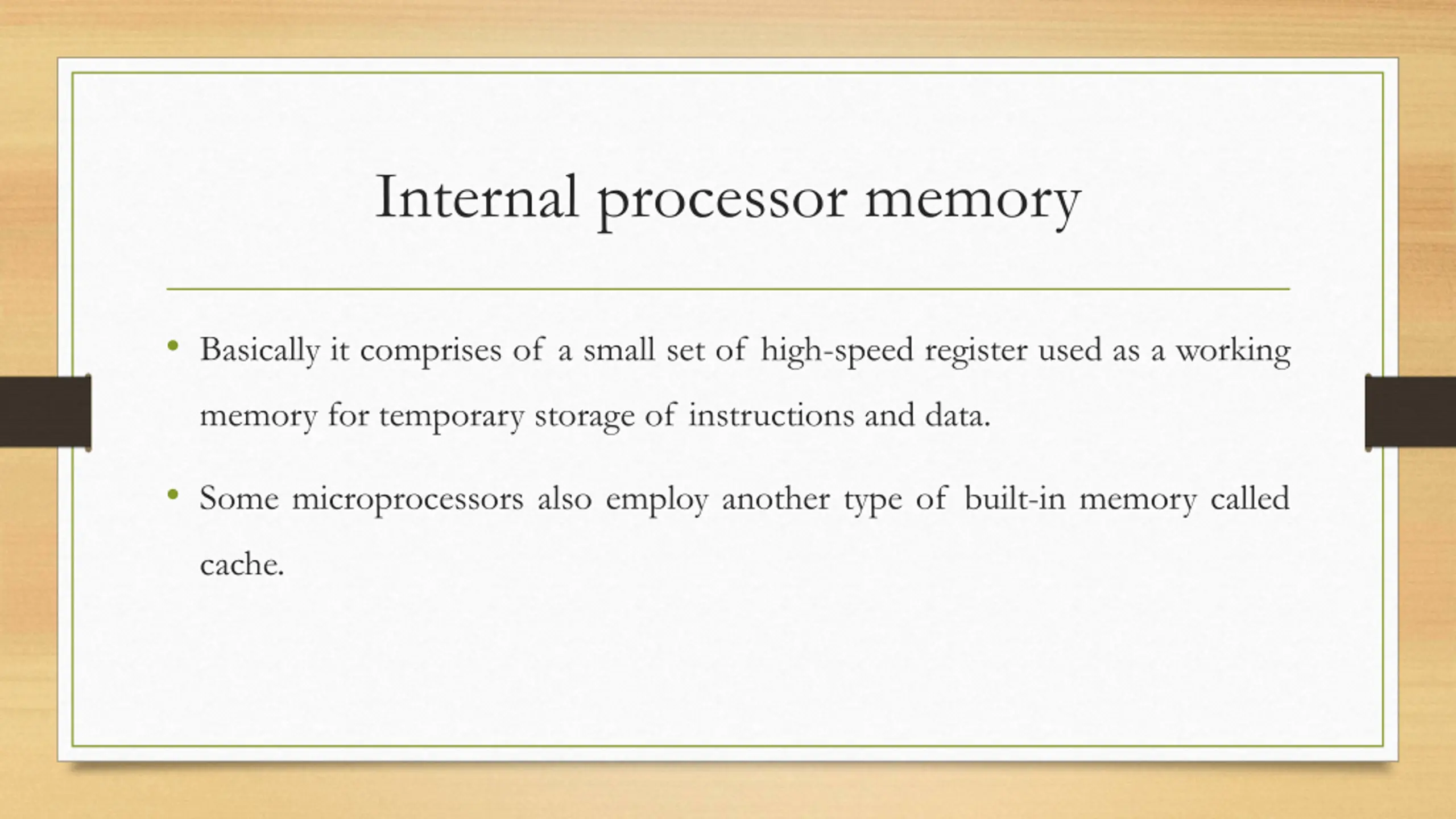 Internal processor memory

• Basically it comprises of a small set of high-speed register used as a working memory for temporary storage of instructions and data.

• Some microprocessors also employ another type of built-in memory called cache.